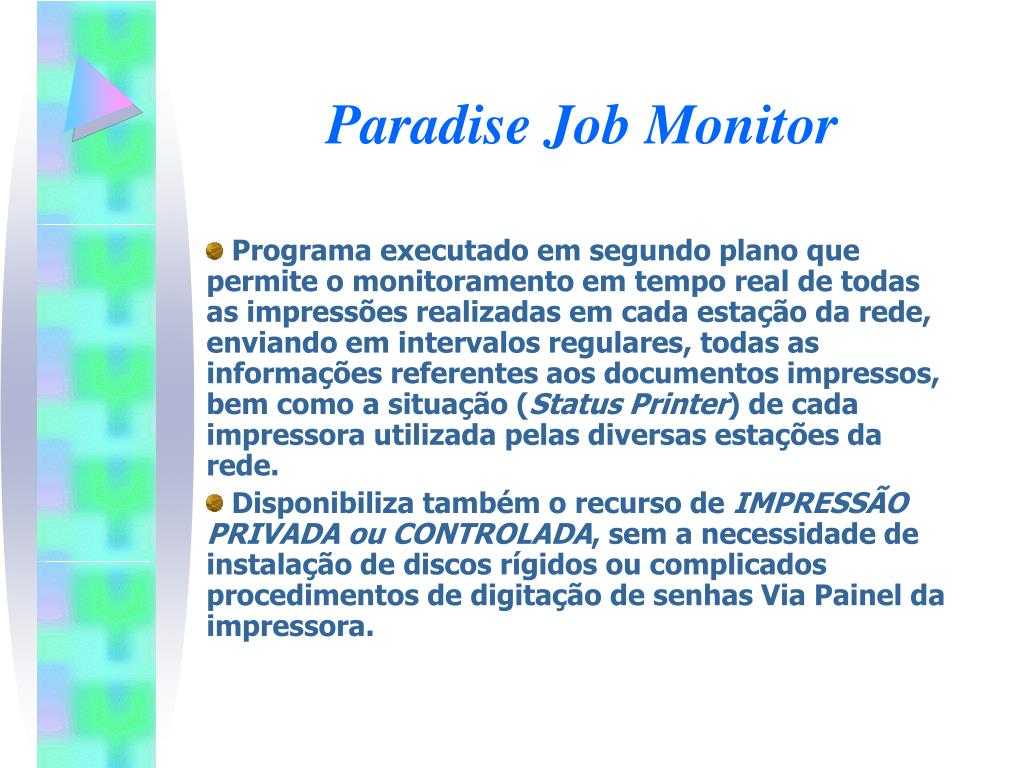 Paradise Job Monitor

Programa executado em segundo plano que permite o monitoramento em tempo real de todas as impressões realizadas em cada estação da rede, enviando em intervalos regulares, todas as informações referentes aos documentos impressos, bem como a situação (Status Printer) de cada impressora utilizada pelas diversas estações da rede.

Disponibiliza também o recurso de IMPRESSÃO PRIVADA ou CONTROLADA, sem a necessidade de instalação de discos rígidos ou complicados procedimentos de digitação de senhas Via Painel da impressora.